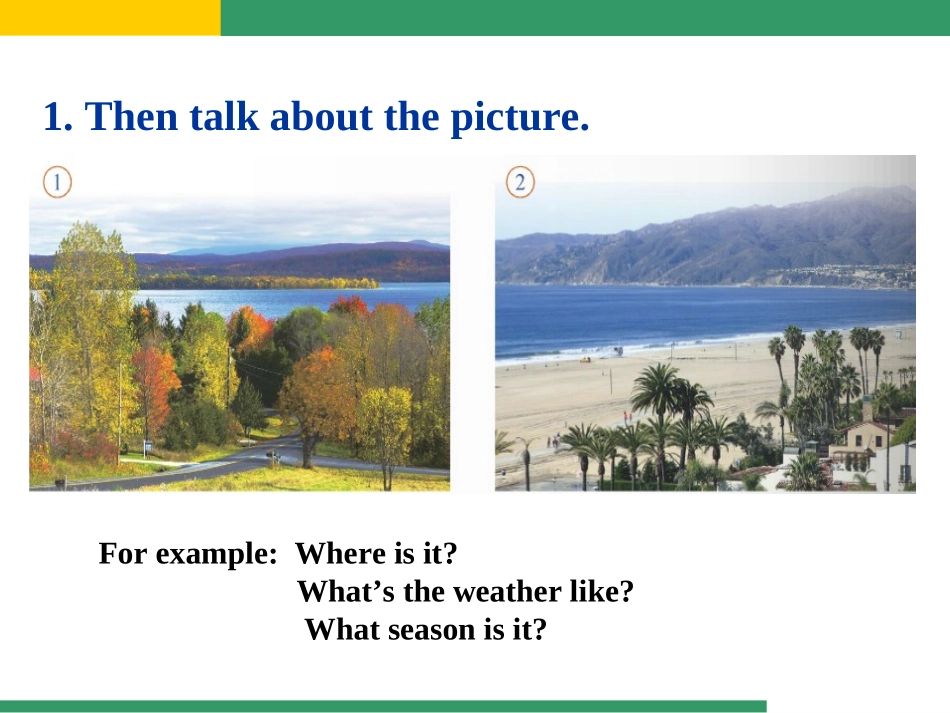 1. Then talk about the picture.

①

②

For example: Where is it?
What’s the weather like?
What season is it?